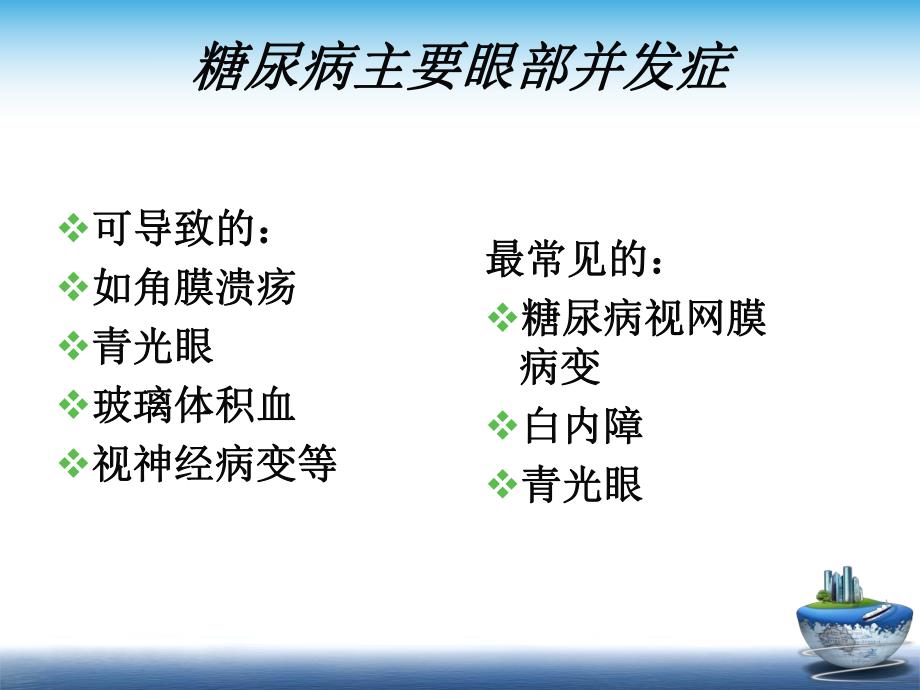 糖尿病主要眼部并发症

❖可导致的：
❖如角膜溃疡
❖青光眼
❖玻璃体积血
❖视神经病变等

最常见的：
❖糖尿病视网膜病变
❖白内障
❖青光眼